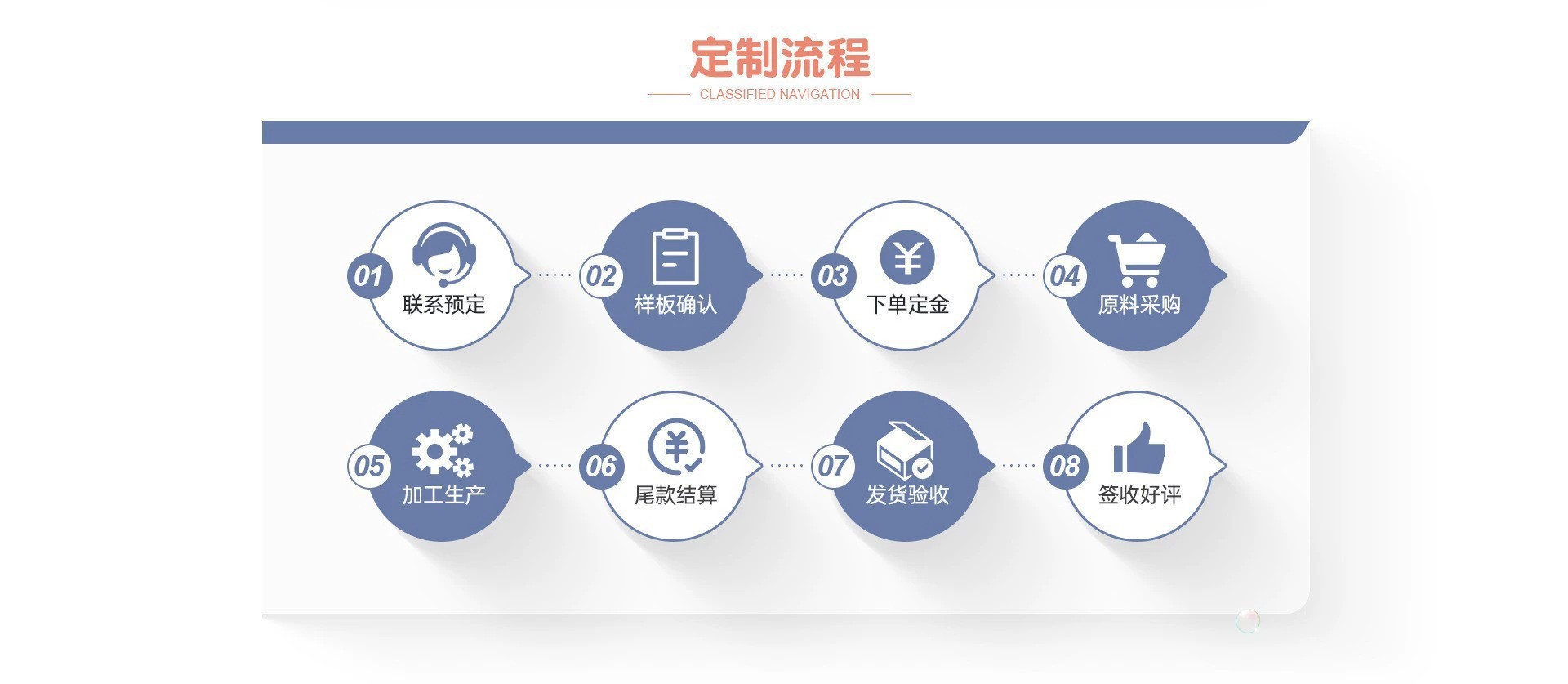 定制流程
CLASSIFIED NAVIGATION

01 联系预定
02 样板确认
03 下单定金
04 原料采购
05 加工生产
06 尾款结算
07 发货验收
08 签收好评